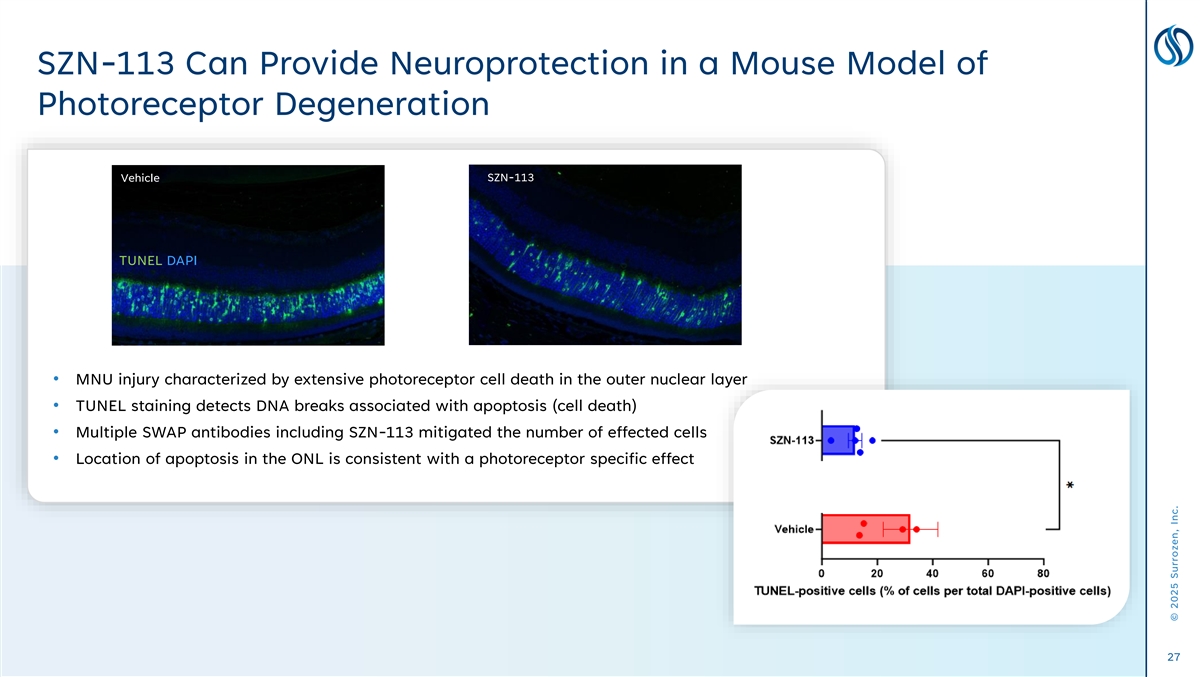 SZN-113 Can Provide Neuroprotection in a Mouse Model of Photoreceptor Degeneration

Vehicle

TUNEL DAPI

SZN-113

• MNU injury characterized by extensive photoreceptor cell death in the outer nuclear layer
• TUNEL staining detects DNA breaks associated with apoptosis (cell death)
• Multiple SWAP antibodies including SZN-113 mitigated the number of effected cells
• Location of apoptosis in the ONL is consistent with a photoreceptor specific effect

SZN-113

Vehicle

*

0 20 40 60 80

TUNEL-positive cells (% of cells per total DAPI-positive cells)

© 2025 Surrozen, Inc.

27